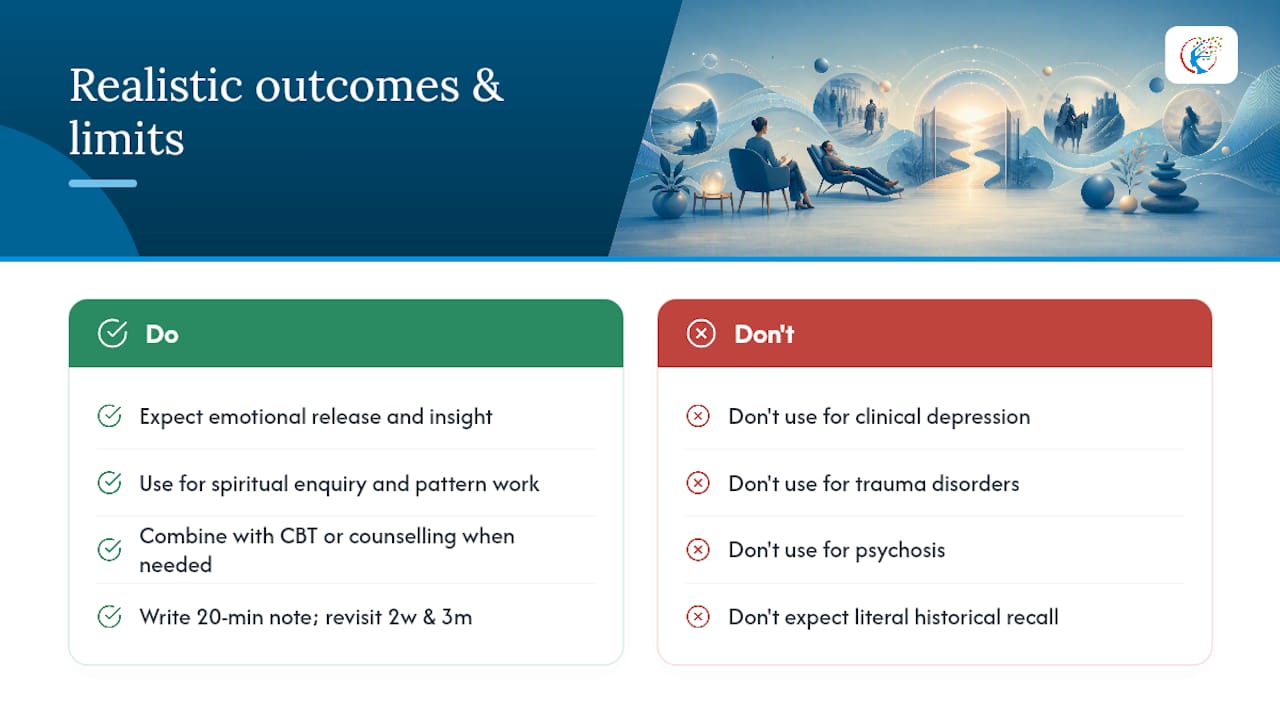 Realistic outcomes & limits

Do

Expect emotional release and insight

Use for spiritual enquiry and pattern work

Combine with CBT or counselling when needed

Write 20-min note; revisit 2w & 3m

Don't

Don't use for clinical depression

Don't use for trauma disorders

Don't use for psychosis

Don't expect literal historical recall